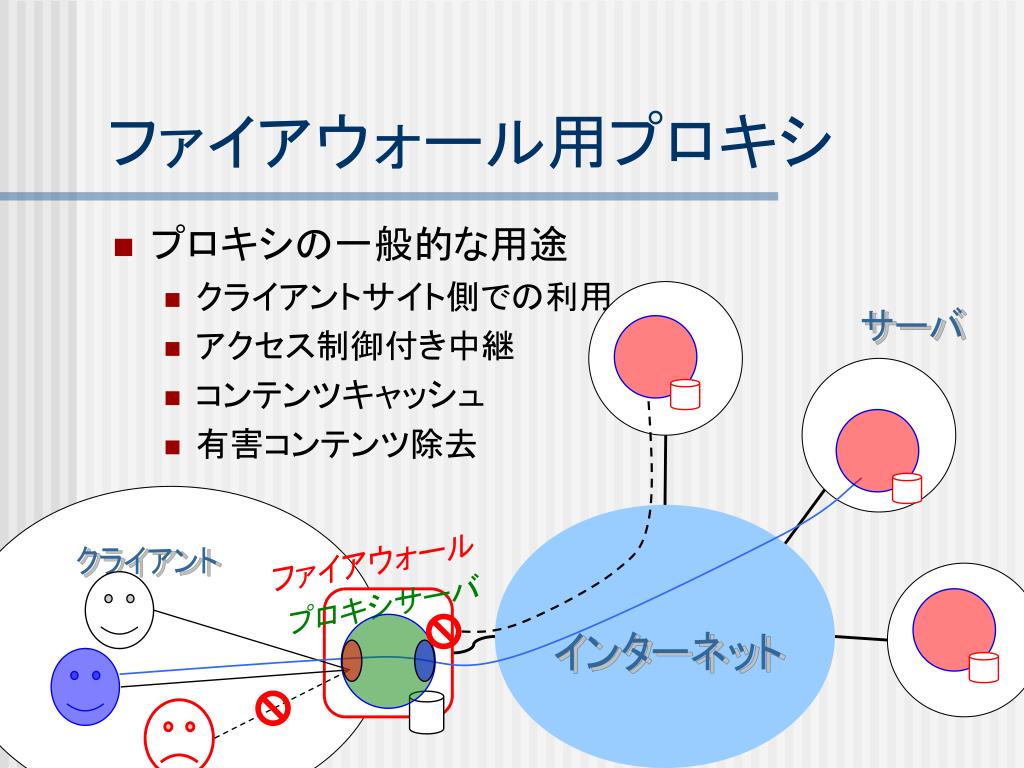 ファイアウォール用プロキシ

■ プロキシの一般的な用途
■ クライアントサイト側での利用
■ アクセス制御付き中継
■ コンテンツキャッシュ
■ 有害コンテンツ除去

サーバ

クライアント

ファイアウォール

プロキシサーバ

インターネット